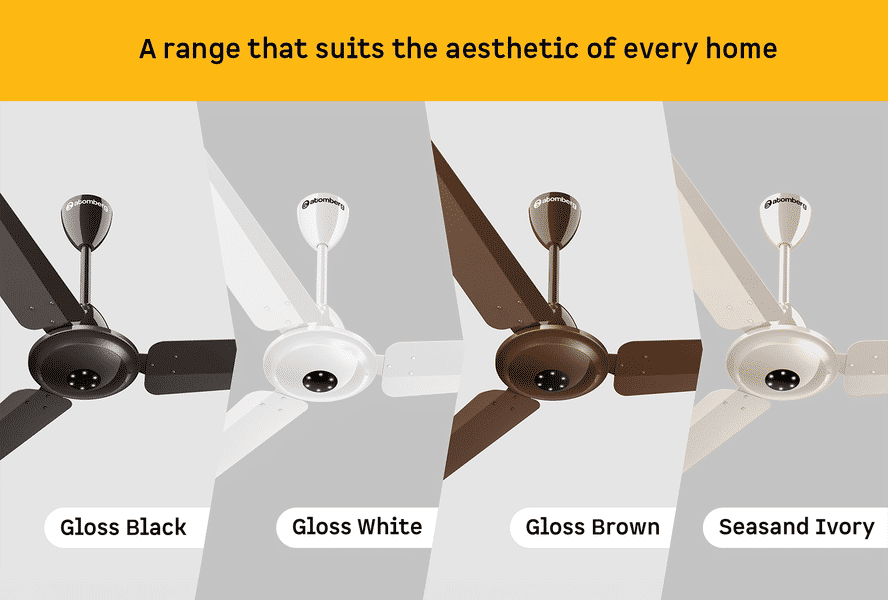 A range that suits the aesthetic of every home

atomberg

atomberg

atomberg

atomberg

Gloss Black

Gloss White

Gloss Brown

Seasand Ivory